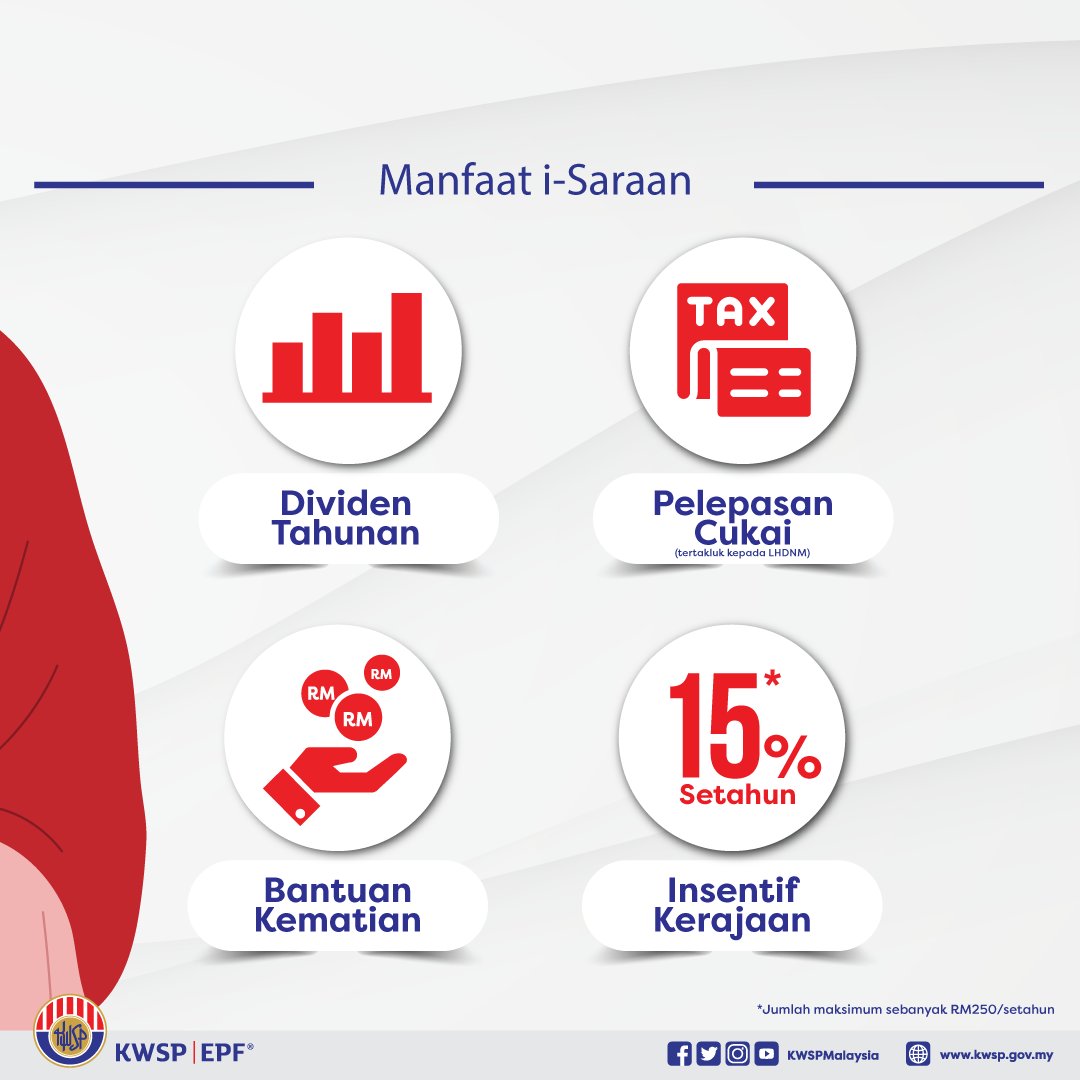 Manfaat i-Saraan

Dividen Tahunan

TAX

Pelepasan Cukai
(tertakluk kepada LHDNM)

RM RM RM

Bantuan Kematian

15%*
Setahun

Insentif Kerajaan

*Jumlah maksimum sebanyak RM250/setahun

KWSP | EPF®

KWSPMalaysia

www.kwsp.gov.my